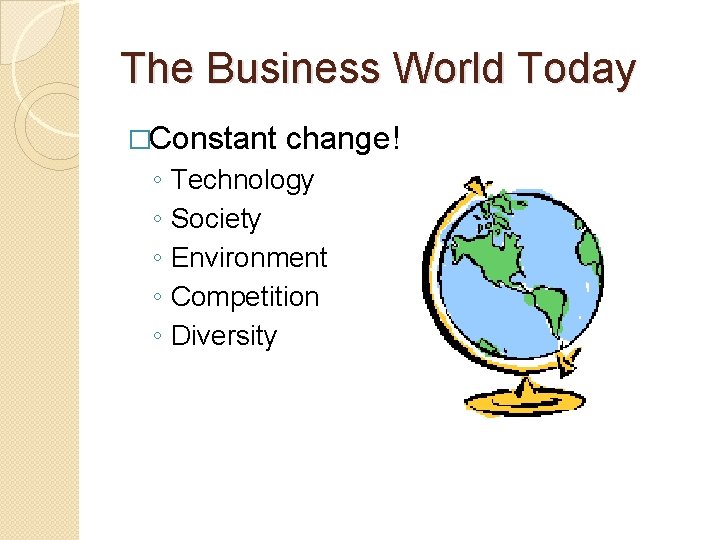 The Business World Today

□Constant change!

◦ Technology
◦ Society
◦ Environment
◦ Competition
◦ Diversity